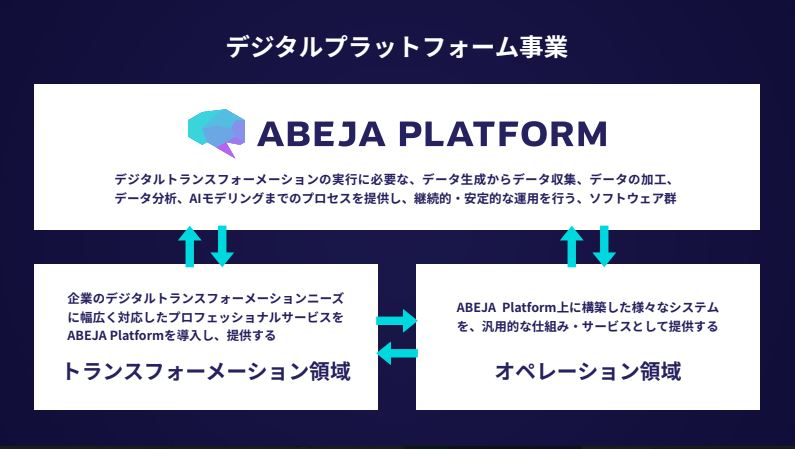 デジタルプラットフォーム事業

ABEJA PLATFORM

デジタルトランスフォーメーションの実行に必要な、データ生成からデータ収集、データの加工、データ分析、AIモデリングまでのプロセスを提供し、継続的・安定的な運用を行う、ソフトウェア群

企業のデジタルトランスフォーメーションニーズに幅広く対応したプロフェッショナルサービスをABEJA Platformを導入し、提供する

トランスフォーメーション領域

ABEJA Platform上に構築した様々なシステムを、汎用的な仕組み・サービスとして提供する

オペレーション領域